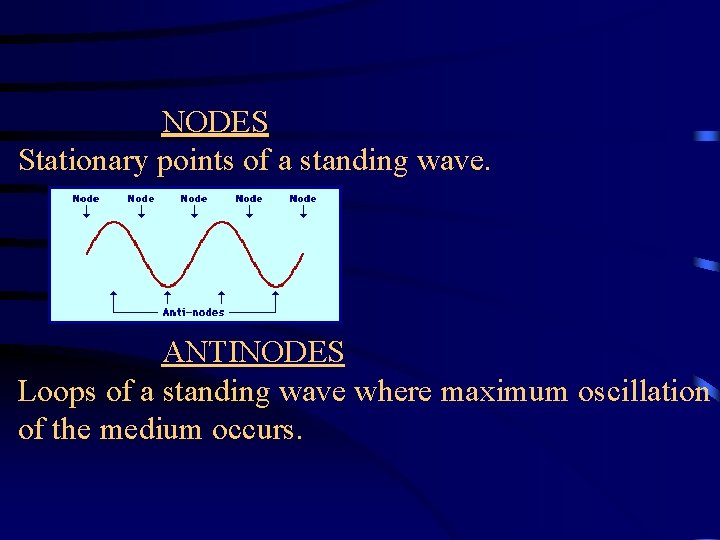 NODES

Stationary points of a standing wave.

Node Node Node Node Node

Anti-nodes

ANTINODES

Loops of a standing wave where maximum oscillation of the medium occurs.